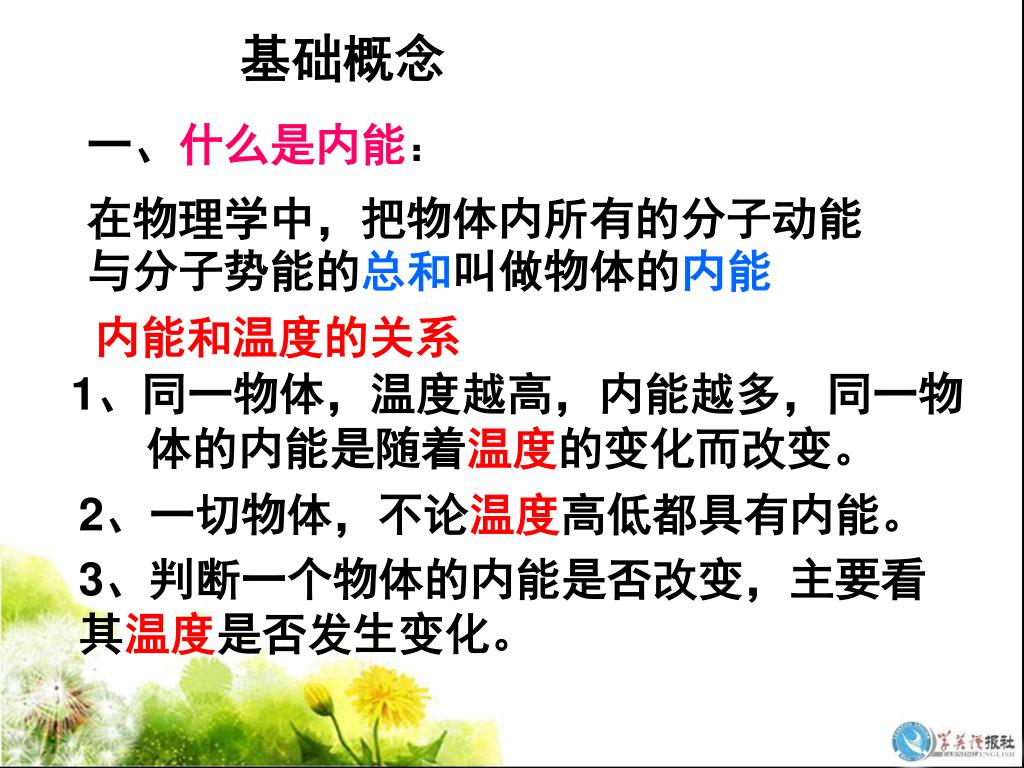 基础概念

一、什么是内能：

在物理学中，把物体内所有的分子动能与分子势能的总和叫做物体的内能

内能和温度的关系

1、同一物体，温度越高，内能越多，同一物体的内能是随着温度的变化而改变。

2、一切物体，不论温度高低都具有内能。

3、判断一个物体的内能是否改变，主要看其温度是否发生变化。

学英语报社